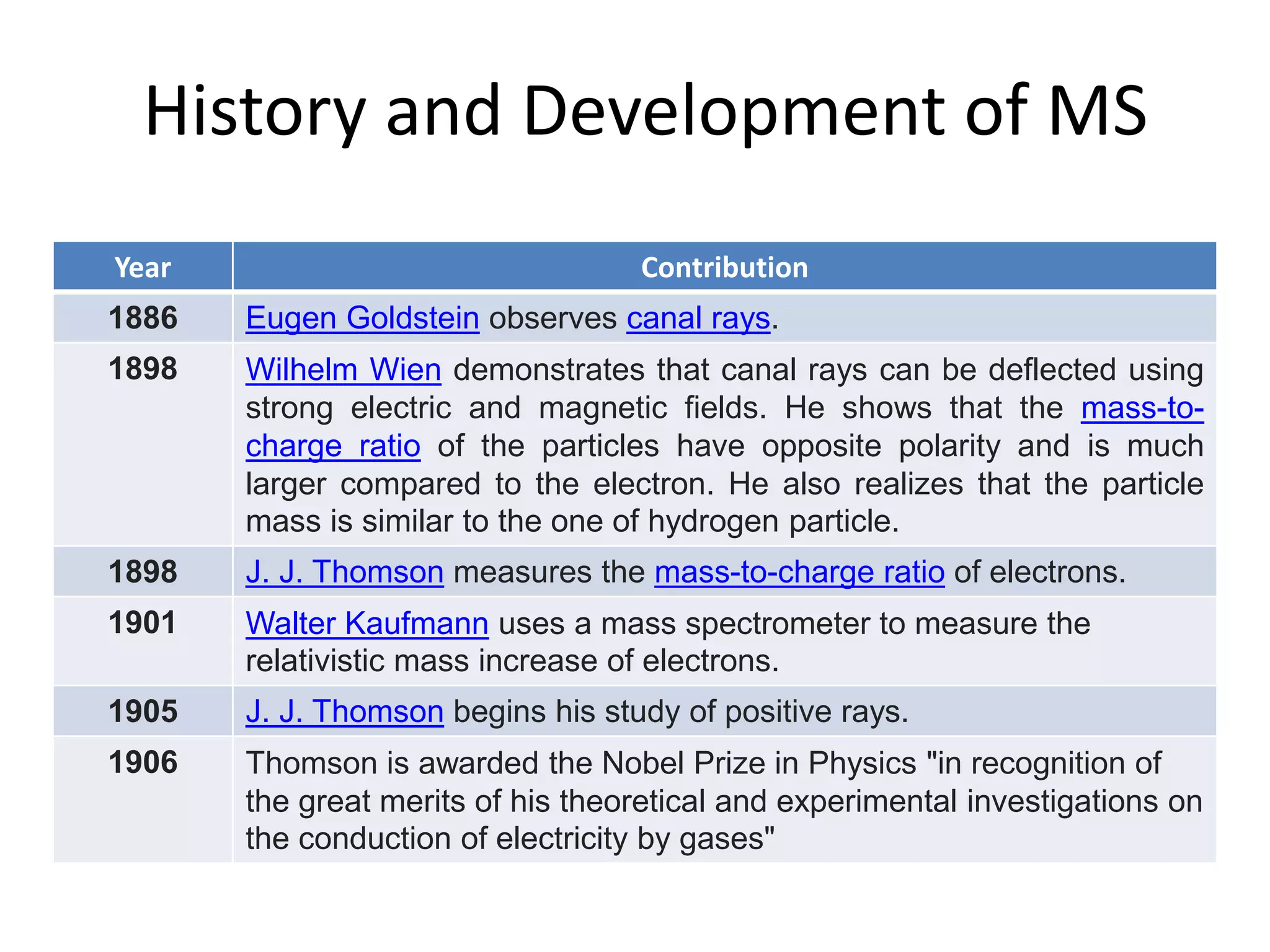 History and Development of MS

| Year | Contribution |
|---|---|
| 1886 | Eugen Goldstein observes canal rays. |
| 1898 | Wilhelm Wien demonstrates that canal rays can be deflected using strong electric and magnetic fields. He shows that the mass-to-charge ratio of the particles have opposite polarity and is much larger compared to the electron. He also realizes that the particle mass is similar to the one of hydrogen particle. |
| 1898 | J. J. Thomson measures the mass-to-charge ratio of electrons. |
| 1901 | Walter Kaufmann uses a mass spectrometer to measure the relativistic mass increase of electrons. |
| 1905 | J. J. Thomson begins his study of positive rays. |
| 1906 | Thomson is awarded the Nobel Prize in Physics "in recognition of the great merits of his theoretical and experimental investigations on the conduction of electricity by gases" |